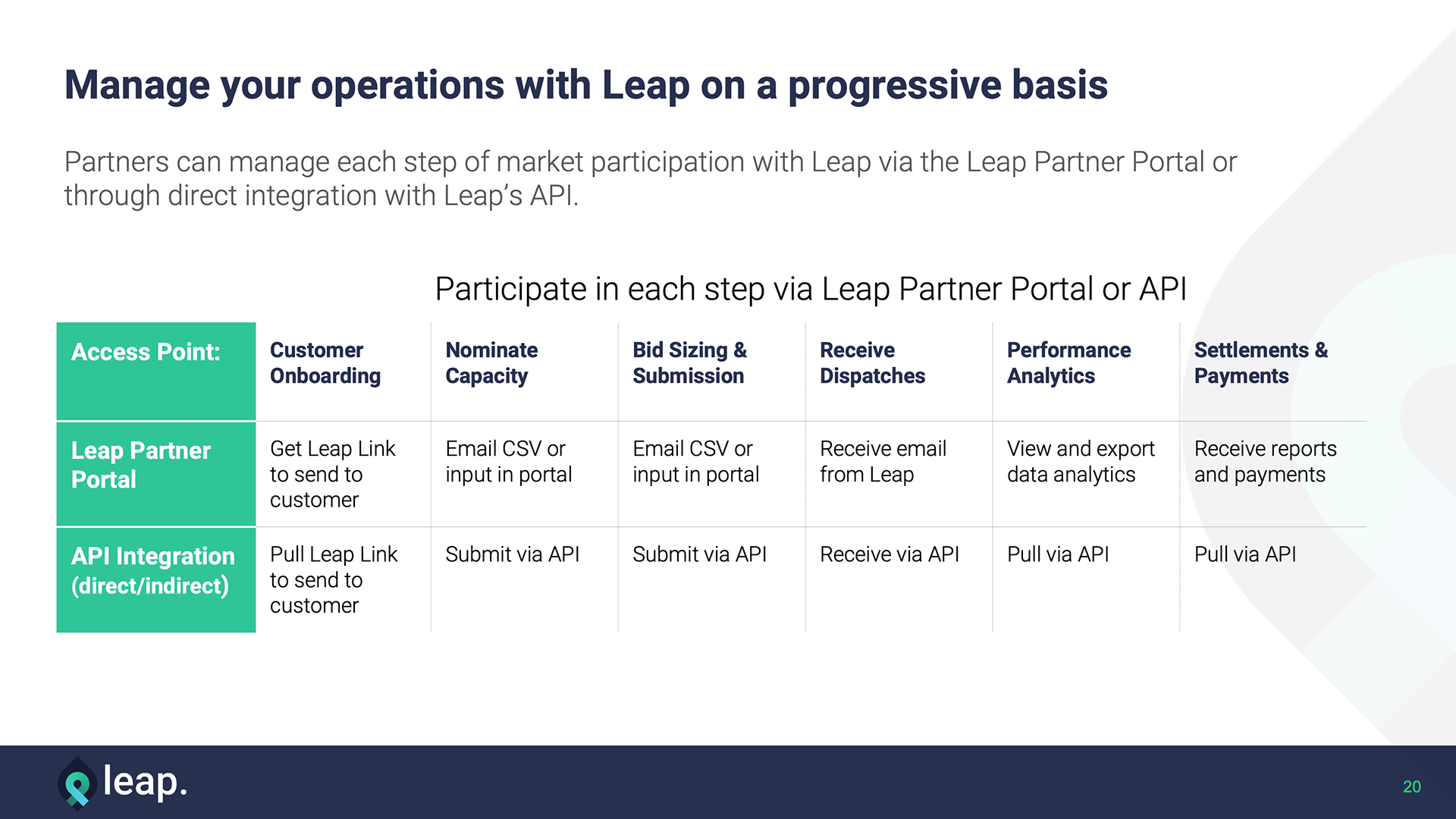 Manage your operations with Leap on a progressive basis

Partners can manage each step of market participation with Leap via the Leap Partner Portal or through direct integration with Leap's API.

Participate in each step via Leap Partner Portal or API

| Access Point: | Customer Onboarding | Nominate Capacity | Bid Sizing & Submission | Receive Dispatches | Performance Analytics | Settlements & Payments |
|---|---|---|---|---|---|---|
| Leap Partner Portal | Get Leap Link to send to customer | Email CSV or input in portal | Email CSV or input in portal | Receive email from Leap | View and export data analytics | Receive reports and payments |
| API Integration (direct/indirect) | Pull Leap Link to send to customer | Submit via API | Submit via API | Receive via API | Pull via API | Pull via API |

leap.

20